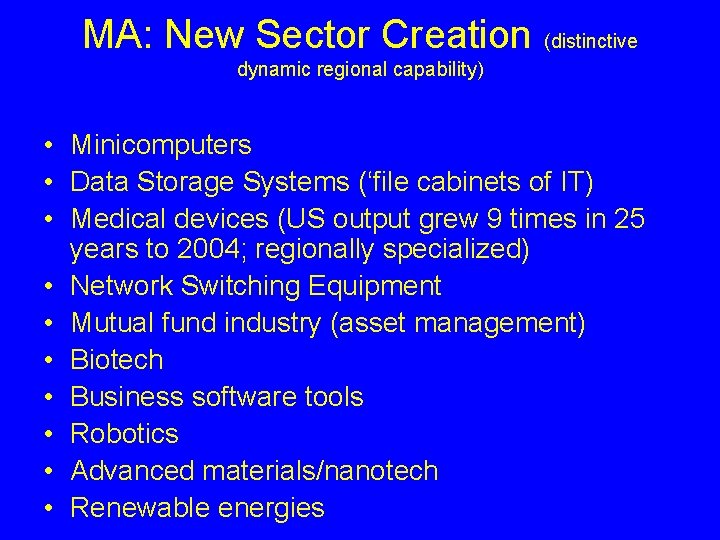 MA: New Sector Creation (distinctive dynamic regional capability)

• Minicomputers
• Data Storage Systems (‘file cabinets of IT)
• Medical devices (US output grew 9 times in 25 years to 2004; regionally specialized)
• Network Switching Equipment
• Mutual fund industry (asset management)
• Biotech
• Business software tools
• Robotics
• Advanced materials/nanotech
• Renewable energies